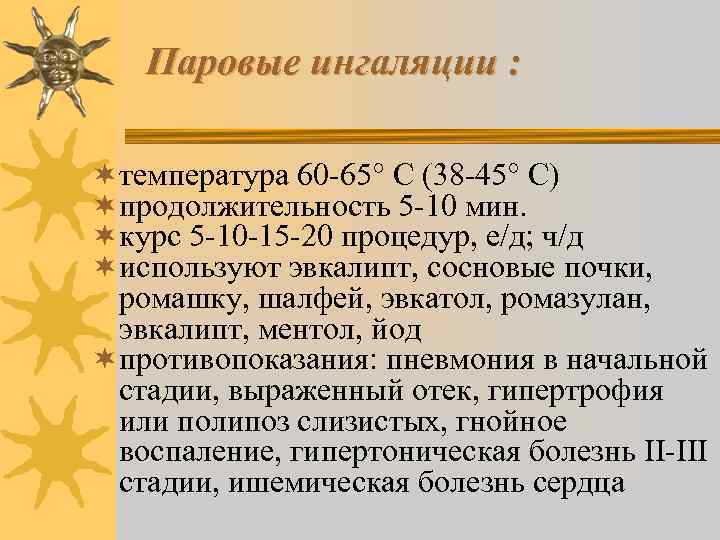 Паровые ингаляции :

температура 60-65° С (38-45° С)
продолжительность 5-10 мин.
курс 5-10-15-20 процедур, е/д; ч/д
используют эвкалипт, сосновые почки, ромашку, шалфей, эвкатол, ромазулан, эвкалипт, ментол, йод
противопоказания: пневмония в начальной стадии, выраженный отек, гипертрофия или полипоз слизистых, гнойное воспаление, гипертоническая болезнь II-III стадии, ишемическая болезнь сердца